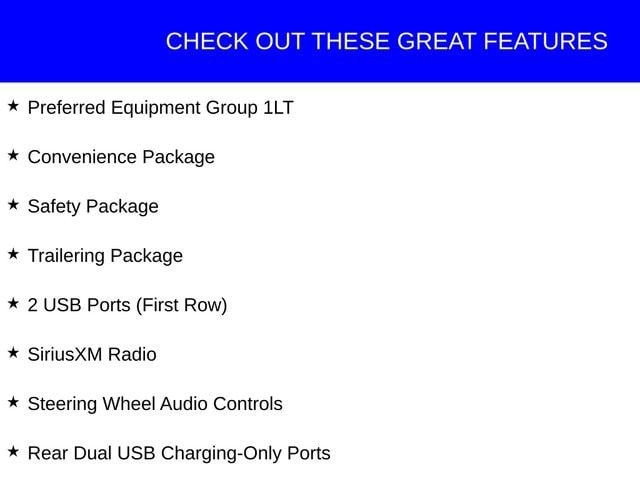 CHECK OUT THESE GREAT FEATURES

★ Preferred Equipment Group 1LT

★ Convenience Package

★ Safety Package

★ Trailering Package

★ 2 USB Ports (First Row)

★ SiriusXM Radio

★ Steering Wheel Audio Controls

★ Rear Dual USB Charging-Only Ports